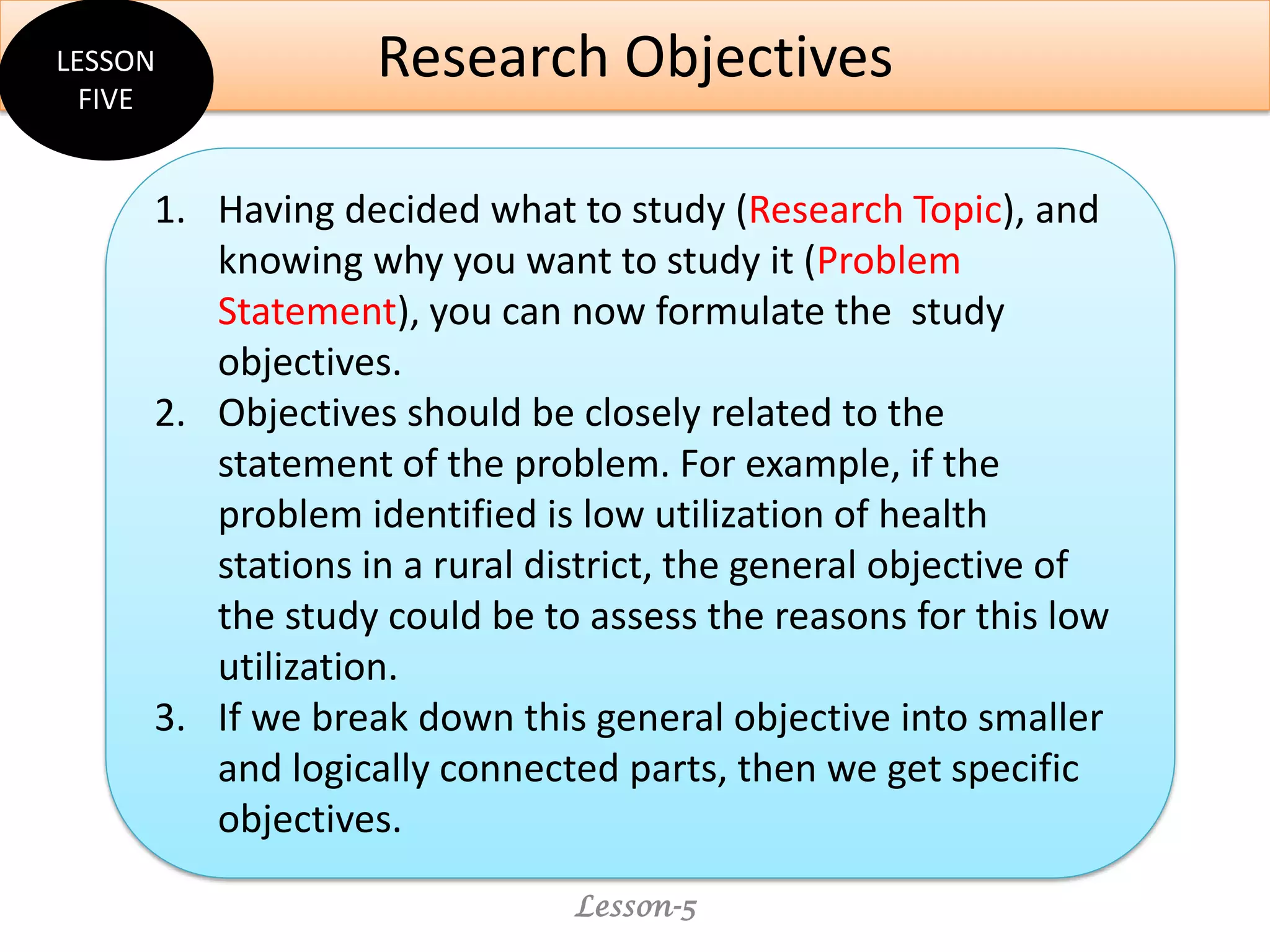 LESSON FIVE

Research Objectives

1. Having decided what to study (Research Topic), and knowing why you want to study it (Problem Statement), you can now formulate the study objectives.
2. Objectives should be closely related to the statement of the problem. For example, if the problem identified is low utilization of health stations in a rural district, the general objective of the study could be to assess the reasons for this low utilization.
3. If we break down this general objective into smaller and logically connected parts, then we get specific objectives.

Lesson-5